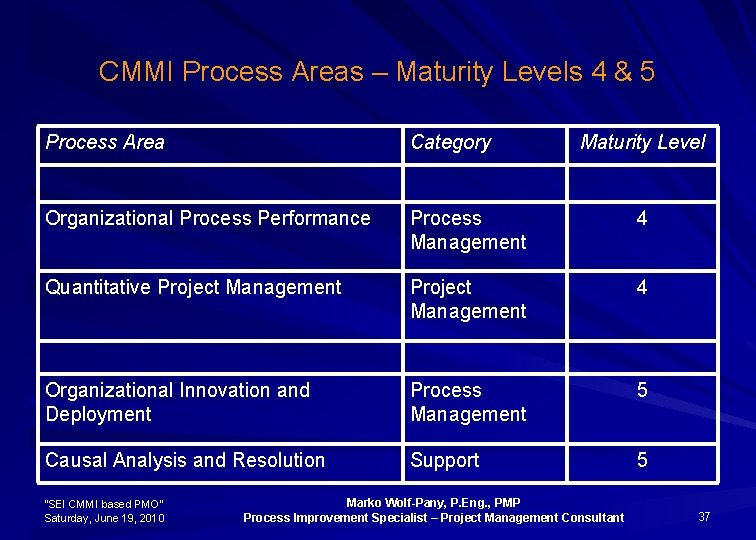 CMMI Process Areas – Maturity Levels 4 & 5

| Process Area | Category | Maturity Level |
|---|---|---|
| | | |
| Organizational Process Performance | Process Management | 4 |
| Quantitative Project Management | Project Management | 4 |
| | | |
| Organizational Innovation and Deployment | Process Management | 5 |
| Causal Analysis and Resolution | Support | 5 |

"SEI CMMI based PMO"
Saturday, June 19, 2010

Marko Wolf-Pany, P.Eng., PMP
Process Improvement Specialist – Project Management Consultant

37